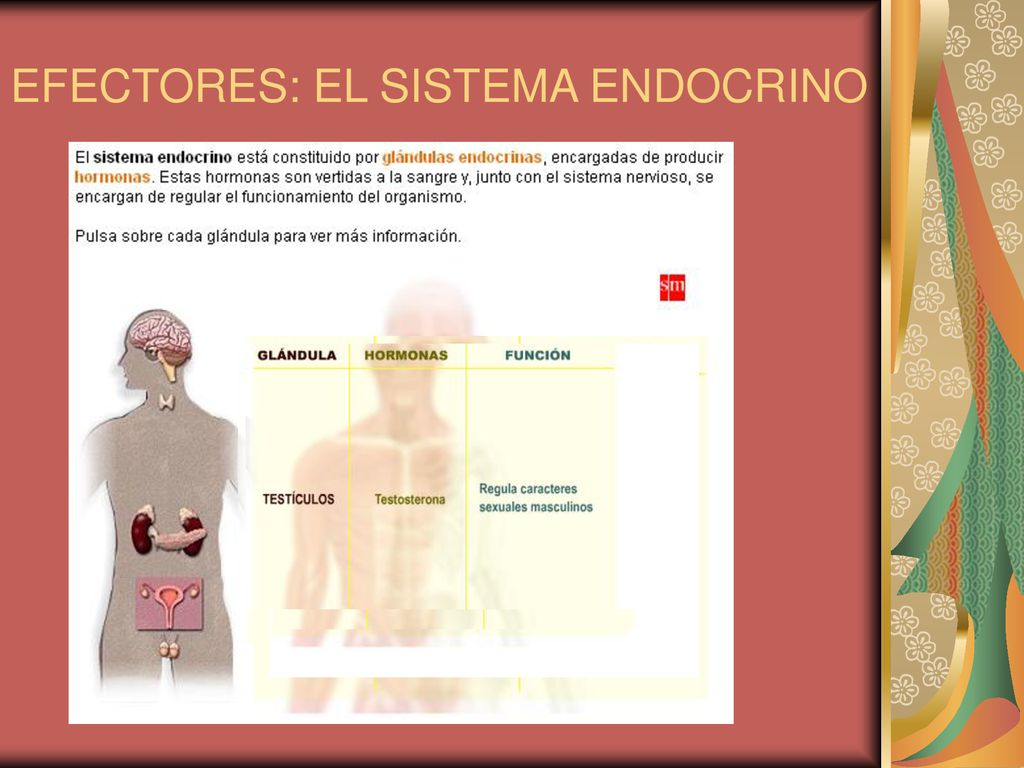 EFECTORES: EL SISTEMA ENDOCRINO

El sistema endocrino está constituido por glándulas endocrinas, encargadas de producir hormonas. Estas hormonas son vertidas a la sangre y, junto con el sistema nervioso, se encargan de regular el funcionamiento del organismo.

Pulsa sobre cada glándula para ver más información.

sm

| GLÁNDULA | HORMONAS | FUNCIÓN |
|---|---|---|
| TESTÍCULOS | Testosterona | Regula caracteres sexuales masculinos |